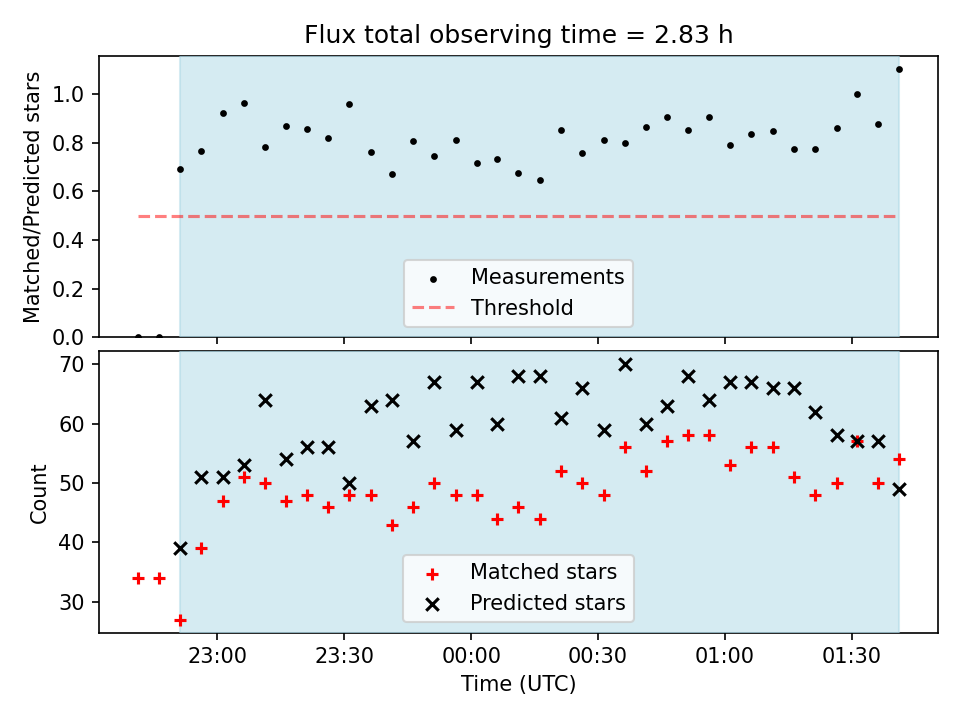 Flux total observing time = 2.83 h

Matched/Predicted stars

1.0
0.8
0.6
0.4
0.2
0.0

Measurements
Threshold

Count

70
60
50
40
30

Matched stars
Predicted stars

23:00
23:30
00:00
00:30
01:00
01:30

Time (UTC)